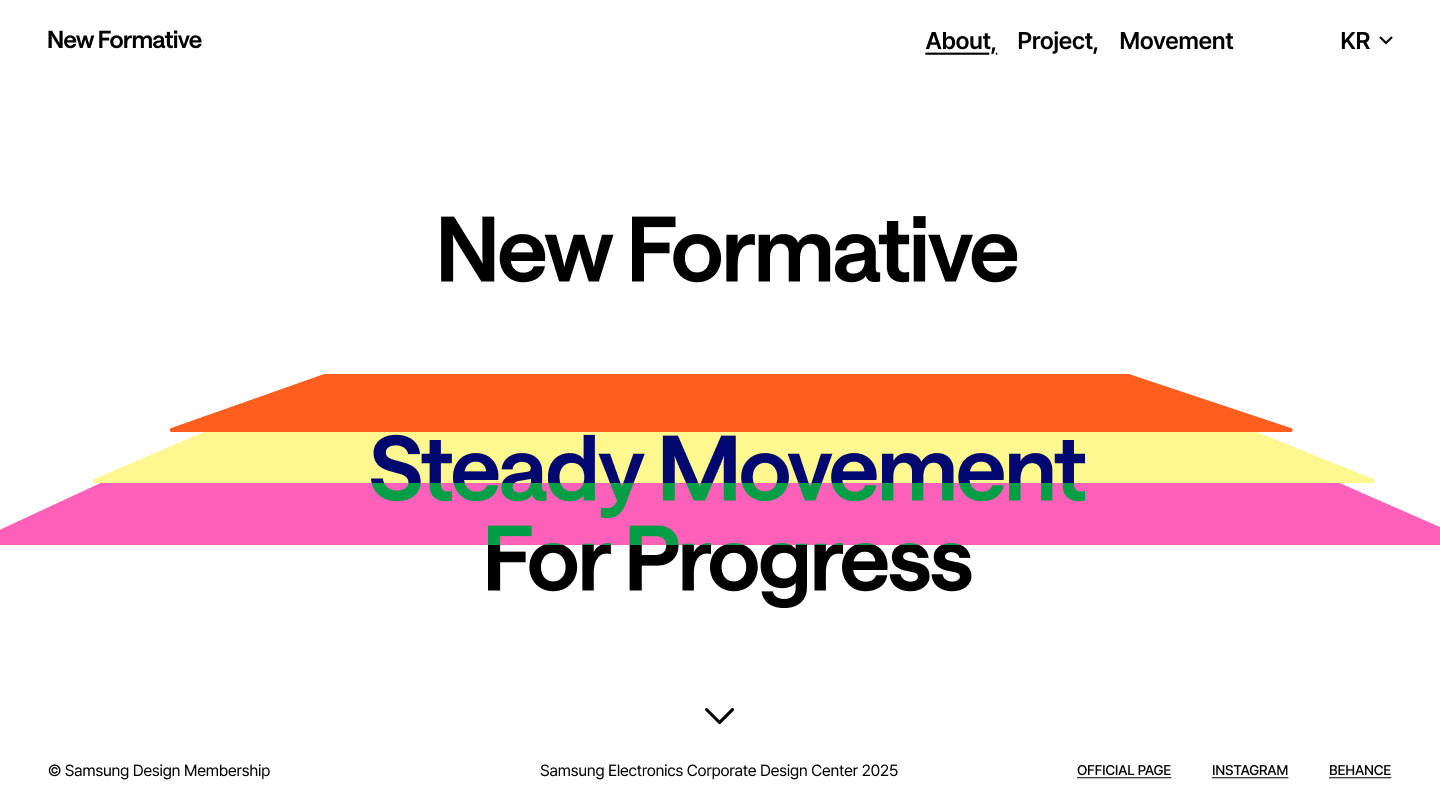 New Formative

About, Project, Movement

KR

New Formative

Steady Movement For Progress

© Samsung Design Membership

Samsung Electronics Corporate Design Center 2025

OFFICIAL PAGE INSTAGRAM BEHANCE